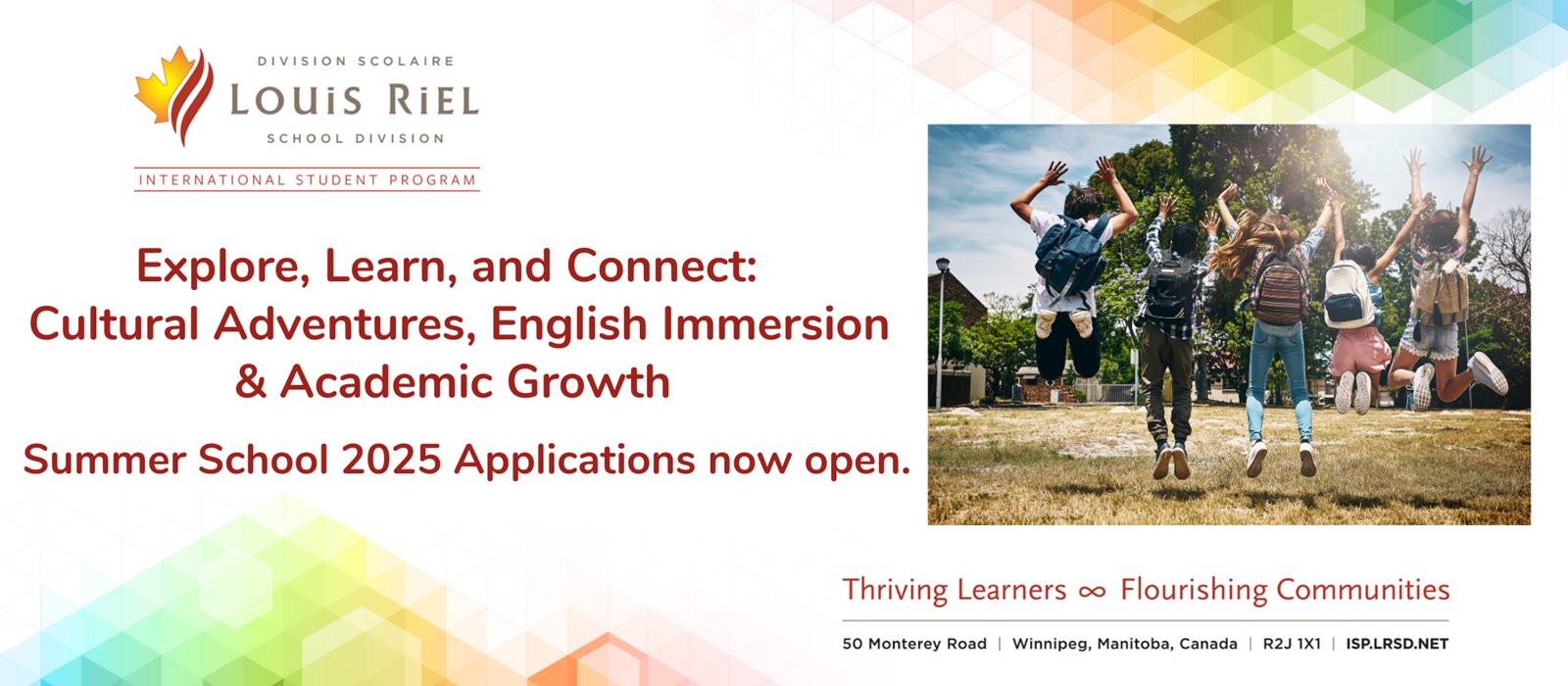 DIVISION SCOLAIRE
LOUIS RIEL
SCHOOL DIVISION

INTERNATIONAL STUDENT PROGRAM

Explore, Learn, and Connect: Cultural Adventures, English Immersion & Academic Growth

Summer School 2025 Applications now open.

Thriving Learners ∞ Flourishing Communities

50 Monterey Road | Winnipeg, Manitoba, Canada | R2J 1X1 | ISP.LRSD.NET